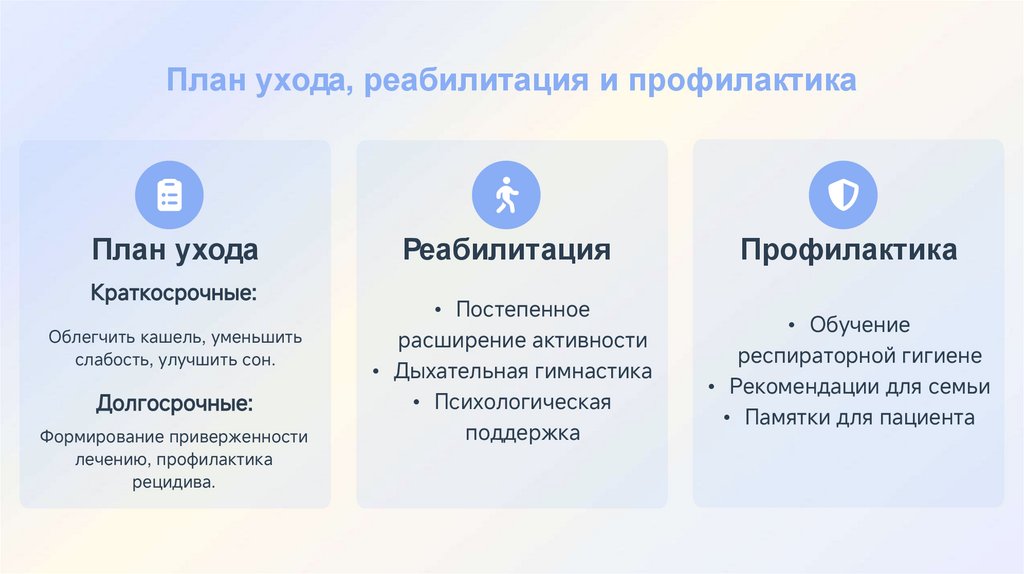 План ухода, реабилитация и профилактика

План ухода

Краткосрочные:

Облегчить кашель, уменьшить слабость, улучшить сон.

Долгосрочные:

Формирование приверженности лечению, профилактика рецидива.

Реабилитация

• Постепенное расширение активности
• Дыхательная гимнастика
• Психологическая поддержка

Профилактика

• Обучение респираторной гигиене
• Рекомендации для семьи
• Памятки для пациента